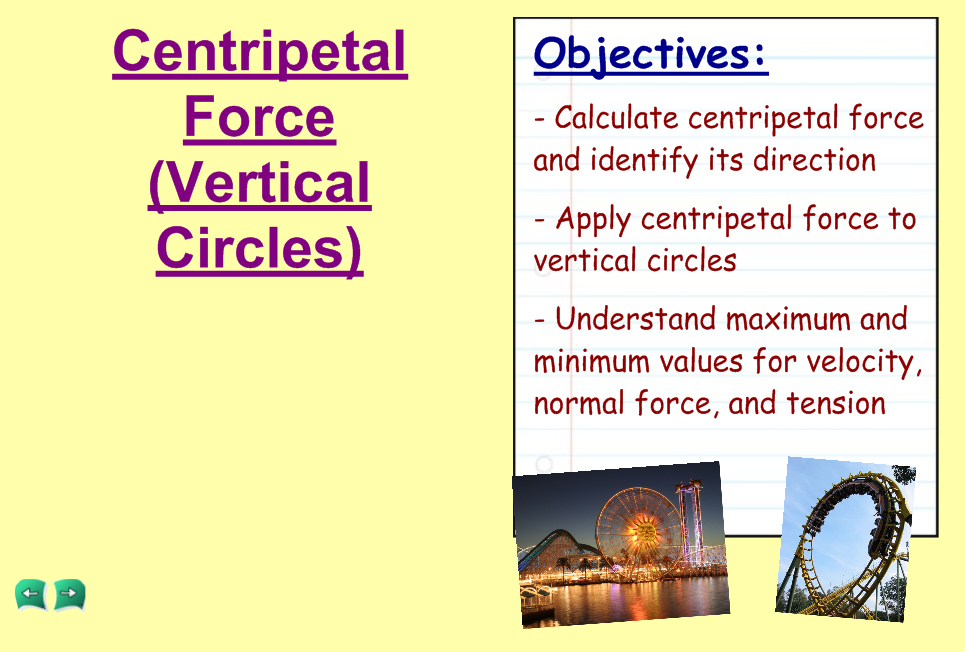 Centripetal Force (Vertical Circles)

Objectives:

- Calculate centripetal force and identify its direction

- Apply centripetal force to vertical circles

- Understand maximum and minimum values for velocity, normal force, and tension